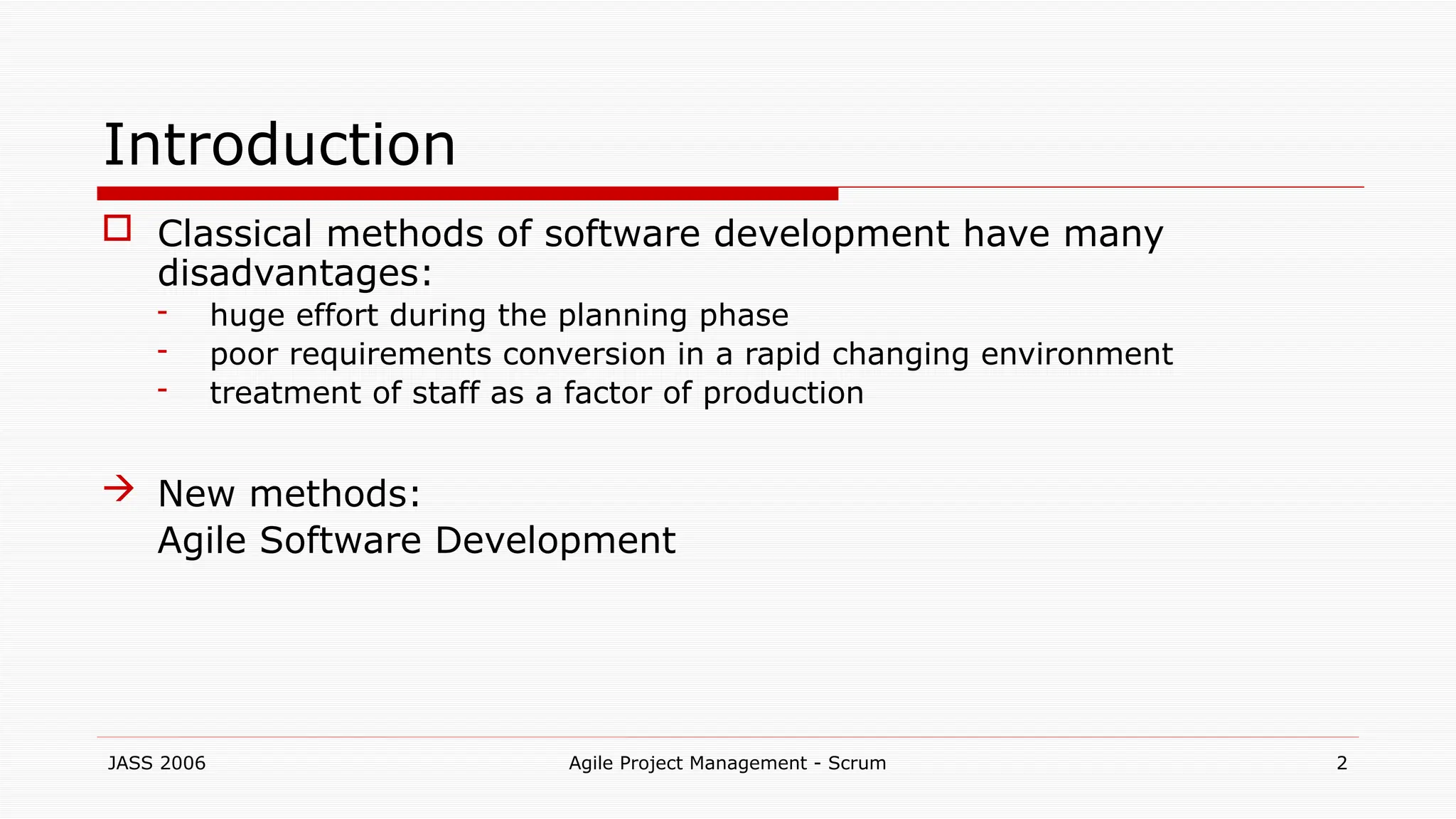 Introduction

Classical methods of software development have many disadvantages:
- huge effort during the planning phase
- poor requirements conversion in a rapid changing environment
- treatment of staff as a factor of production

→ New methods:
Agile Software Development

JASS 2006

Agile Project Management - Scrum

2